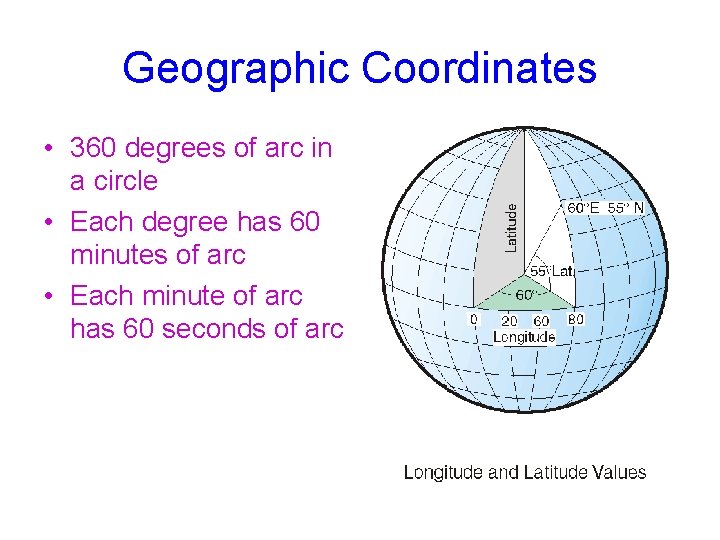 Geographic Coordinates

• 360 degrees of arc in a circle
• Each degree has 60 minutes of arc
• Each minute of arc has 60 seconds of arc

Latitude

60°E 55° N

55° Lat

60°

0 20 60 80

Longitude

Longitude and Latitude Values